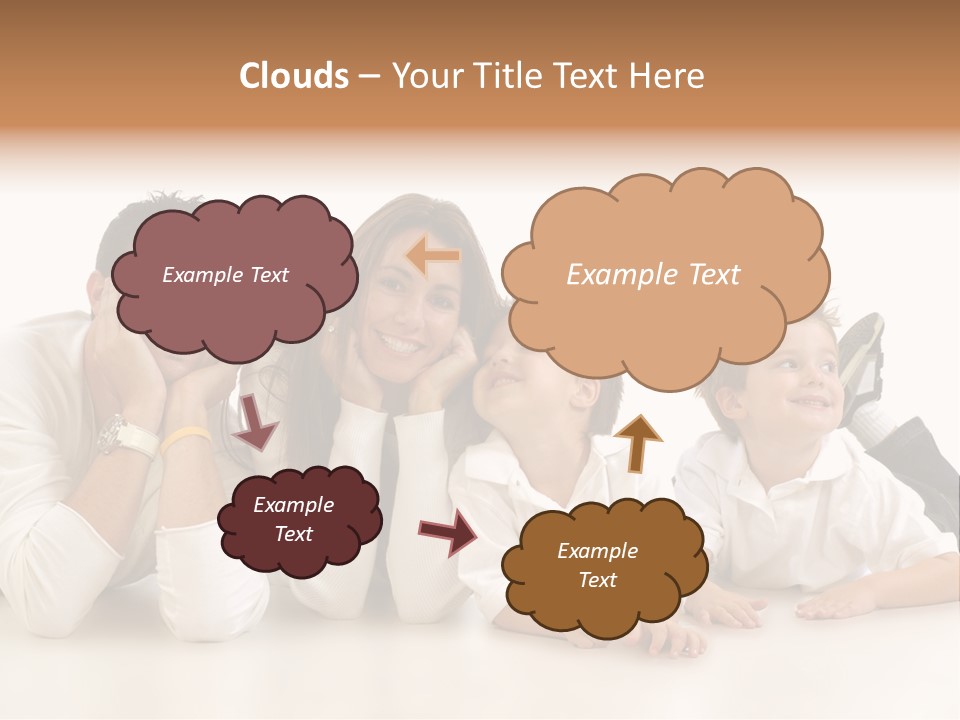 Clouds – Your Title Text Here

Example Text

Example Text

Example Text

Example Text